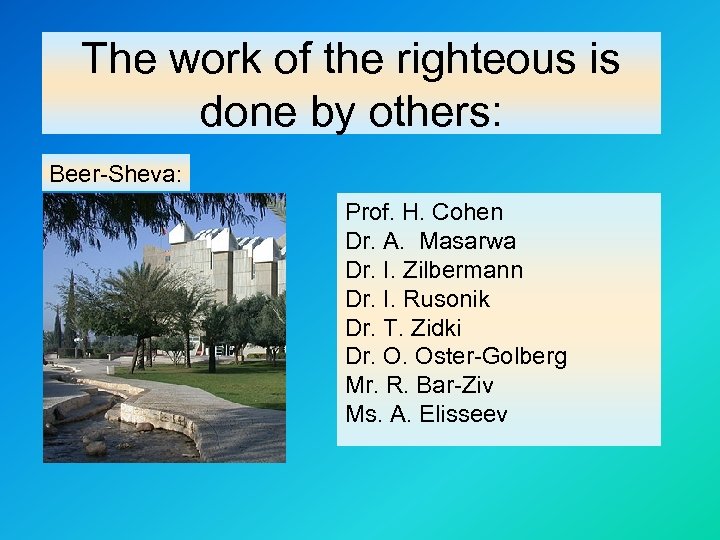 The work of the righteous is done by others:

Beer-Sheva:

Prof. H. Cohen
Dr. A. Masarwa
Dr. I. Zilbermann
Dr. I. Rusonik
Dr. T. Zidki
Dr. O. Oster-Golberg
Mr. R. Bar-Ziv
Ms. A. Elisseev